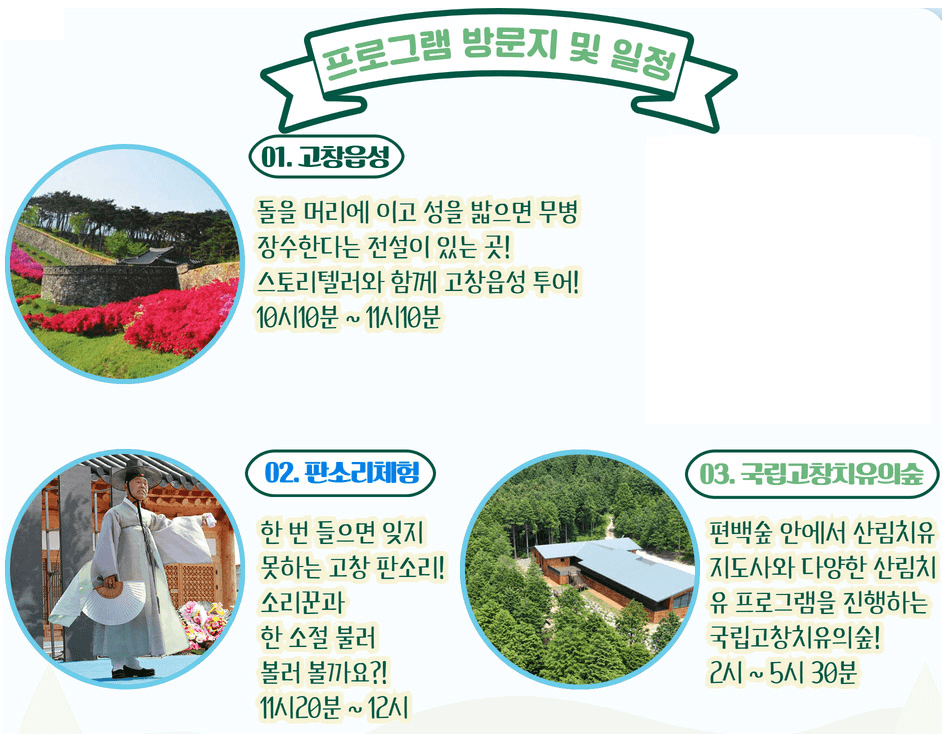 프로그램 방문지 및 일정

01. 고창읍성

돌을 머리에 이고 성을 밟으면 무병 장수한다는 전설이 있는 곳! 스토리텔러와 함께 고창읍성 투어! 10시10분 ~ 11시10분

02. 판소리체험

한 번 들으면 잊지 못하는 고창 판소리! 소리꾼과 한 소절 불러 볼러 볼까요?! 11시20분 ~ 12시

03. 국립고창치유의숲

편백숲 안에서 산림치유 지도사와 다양한 산림치유 프로그램을 진행하는 국립고창치유의숲! 2시 ~ 5시 30분